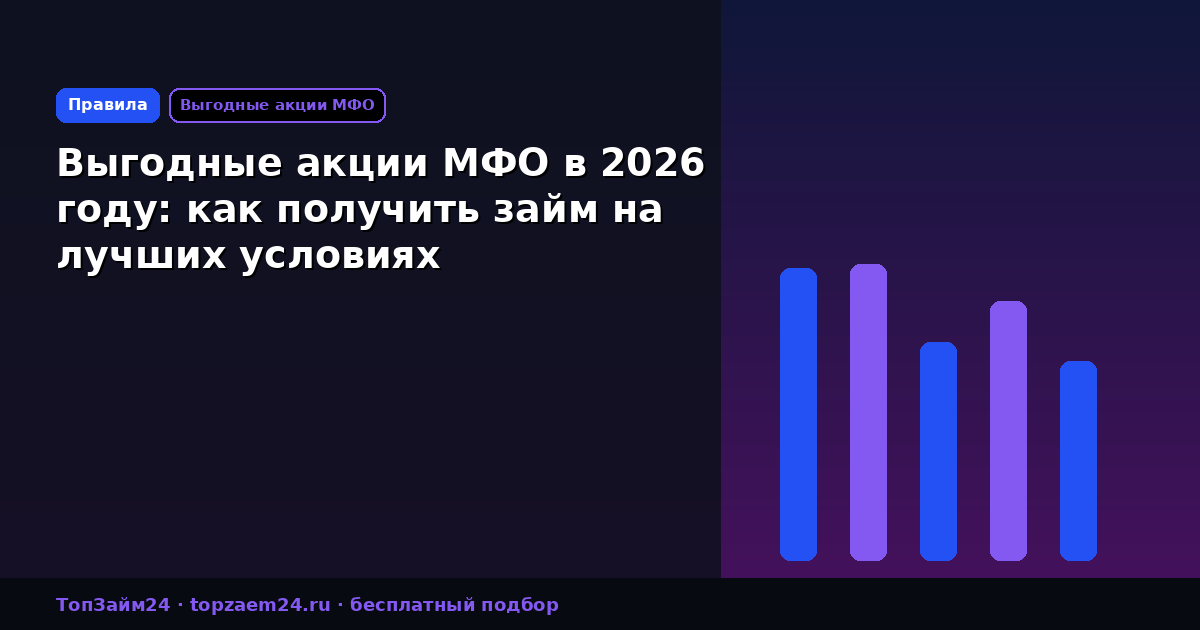 Правила
Выгодные акции МФО

Выгодные акции МФО в 2026 году: как получить займ на лучших условиях

ТопЗайм24 · topzaem24.ru · бесплатный подбор